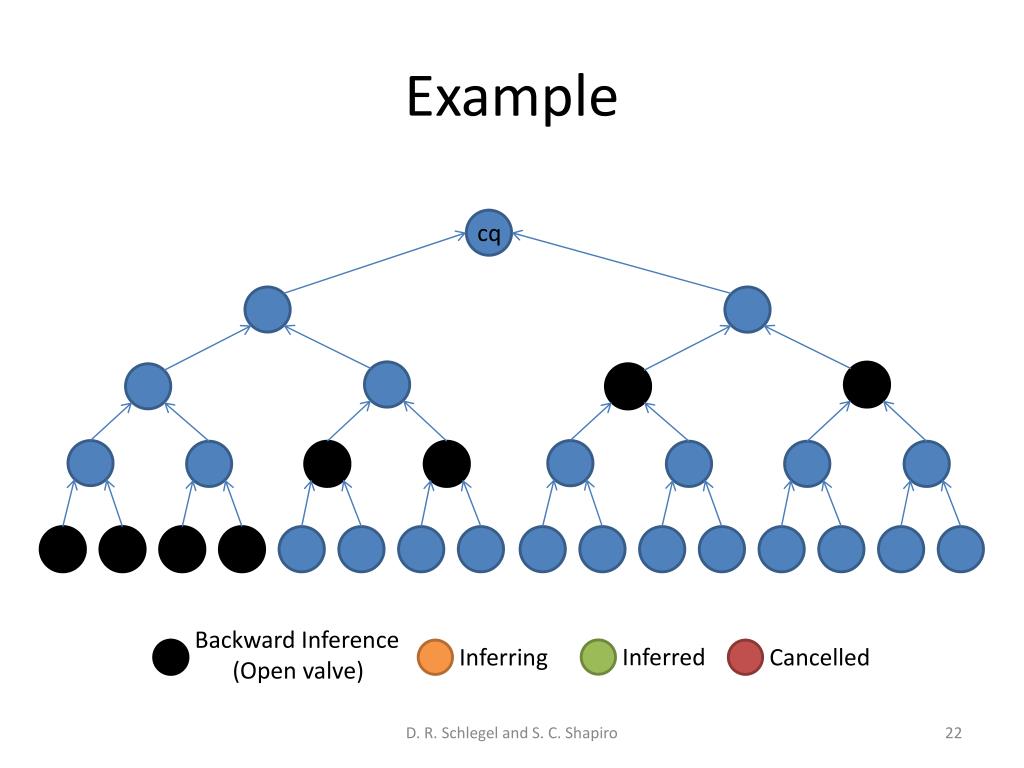 Example

cq

Backward Inference (Open valve)

Inferring

Inferred

Cancelled

D. R. Schlegel and S. C. Shapiro

22